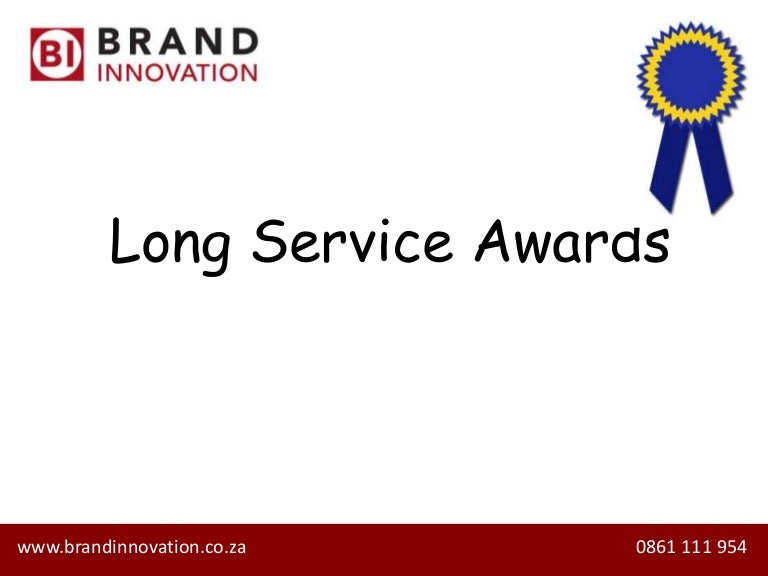 BI BRAND INNOVATION

Long Service Awards

www.brandinnovation.co.za

0861 111 954